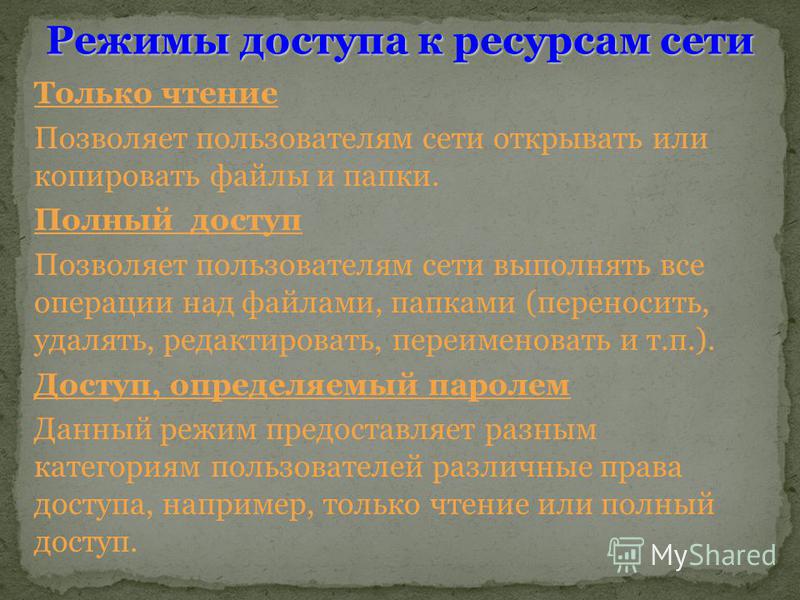 Режимы доступа к ресурсам сети

Только чтение

Позволяет пользователям сети открывать или копировать файлы и папки.

Полный доступ

Позволяет пользователям сети выполнять все операции над файлами, папками (переносить, удалять, редактировать, переименовать и т.п.).

Доступ, определяемый паролем

Данный режим предоставляет разным категориям пользователей различные права доступа, например, только чтение или полный доступ.

MyShared